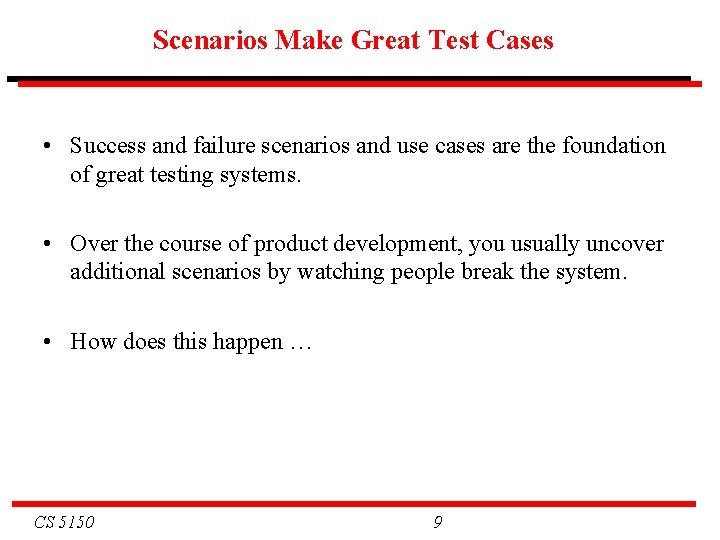 Scenarios Make Great Test Cases

• Success and failure scenarios and use cases are the foundation of great testing systems.

• Over the course of product development, you usually uncover additional scenarios by watching people break the system.

• How does this happen …

CS 5150

9